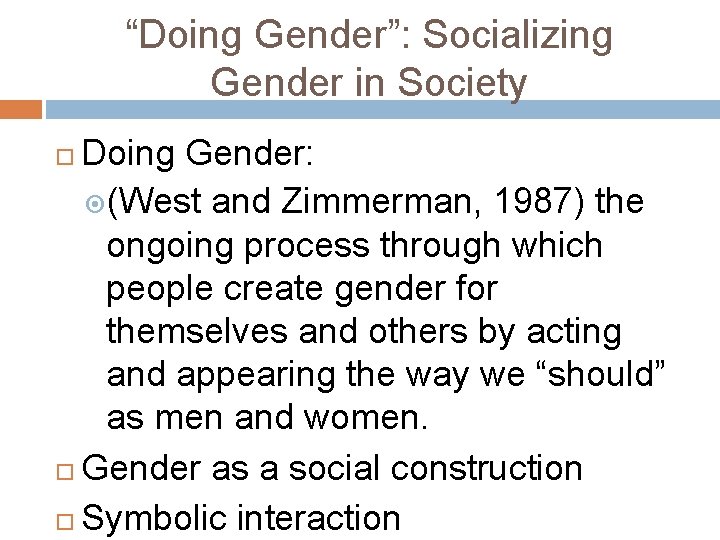 “Doing Gender”: Socializing Gender in Society

Doing Gender:

(West and Zimmerman, 1987) the ongoing process through which people create gender for themselves and others by acting and appearing the way we “should” as men and women.

Gender as a social construction

Symbolic interaction